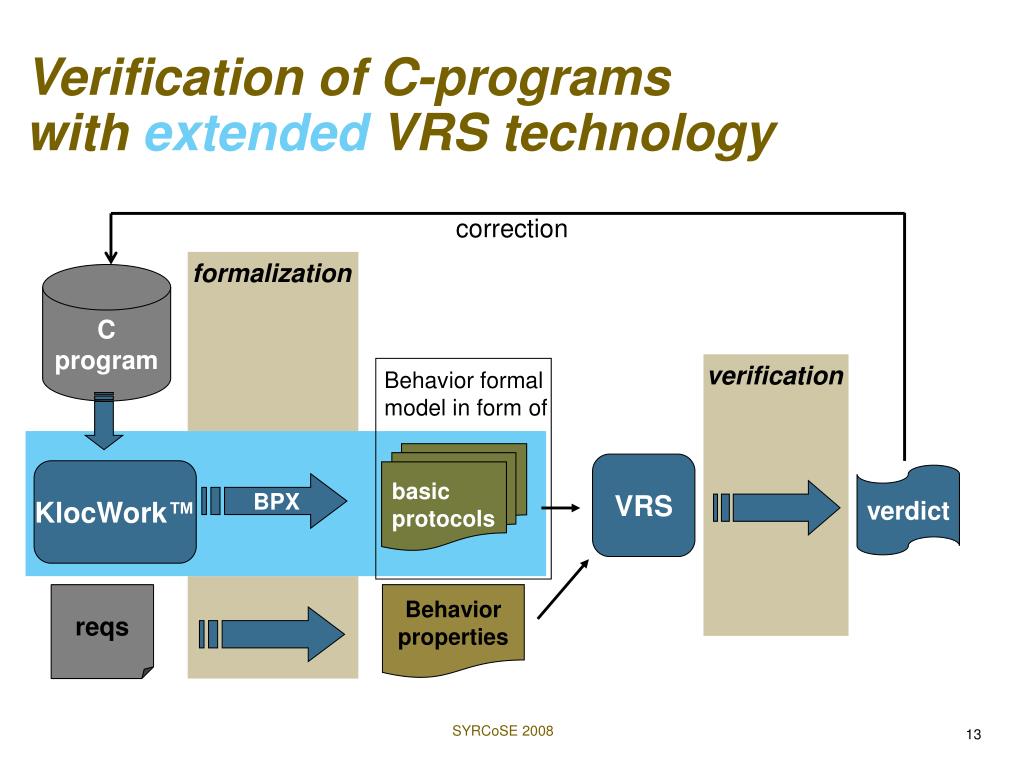 Verification of C-programs with extended VRS technology

correction

formalization

C program

Behavior formal model in form of

verification

KlocWork™

BPX

basic protocols

VRS

verdict

reqs

Behavior properties

SYRCoSE 2008

13